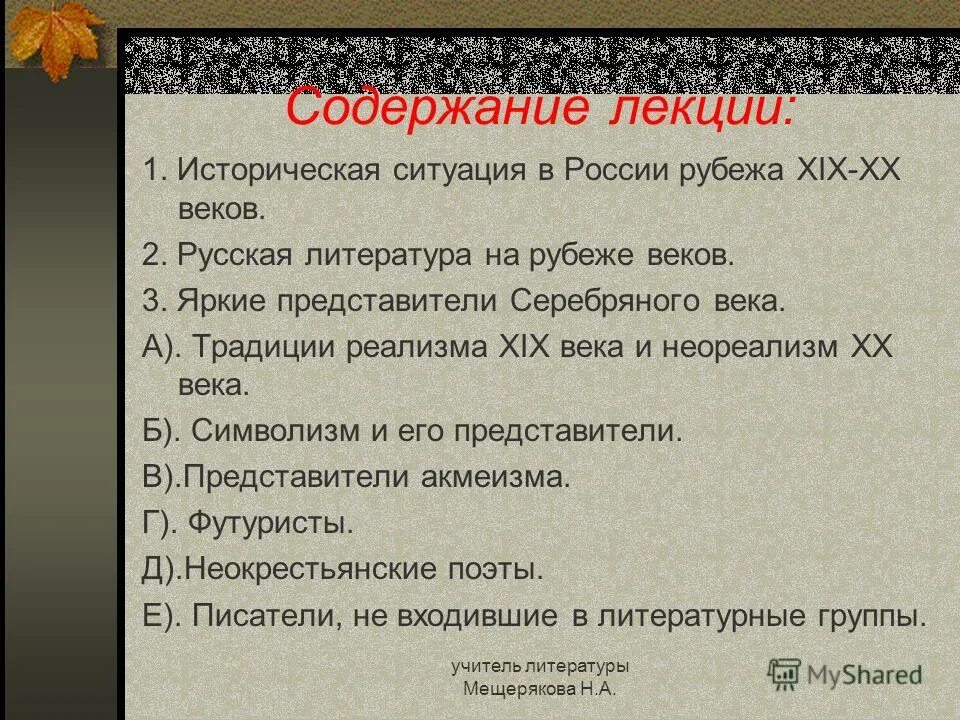 Содержание лекции:

1. Историческая ситуация в России рубежа XIX-XX веков.

2. Русская литература на рубеже веков.

3. Яркие представители Серебряного века.

А). Традиции реализма XIX века и неореализм XX века.

Б). Символизм и его представители.

В).Представители акмеизма.

Г). Футуристы.

Д).Неокрестьянские поэты.

Е). Писатели, не входившие в литературные группы.

учитель литературы Мещерякова Н.А.

MyShared